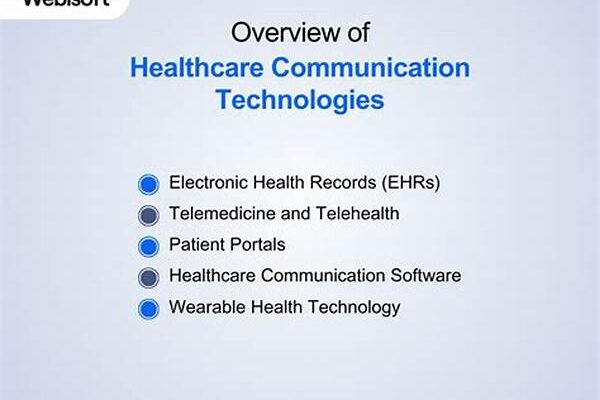 Webisoft

Overview of
Healthcare Communication Technologies

Electronic Health Records (EHRs)
Telemedicine and Telehealth
Patient Portals
Healthcare Communication Software
Wearable Health Technology